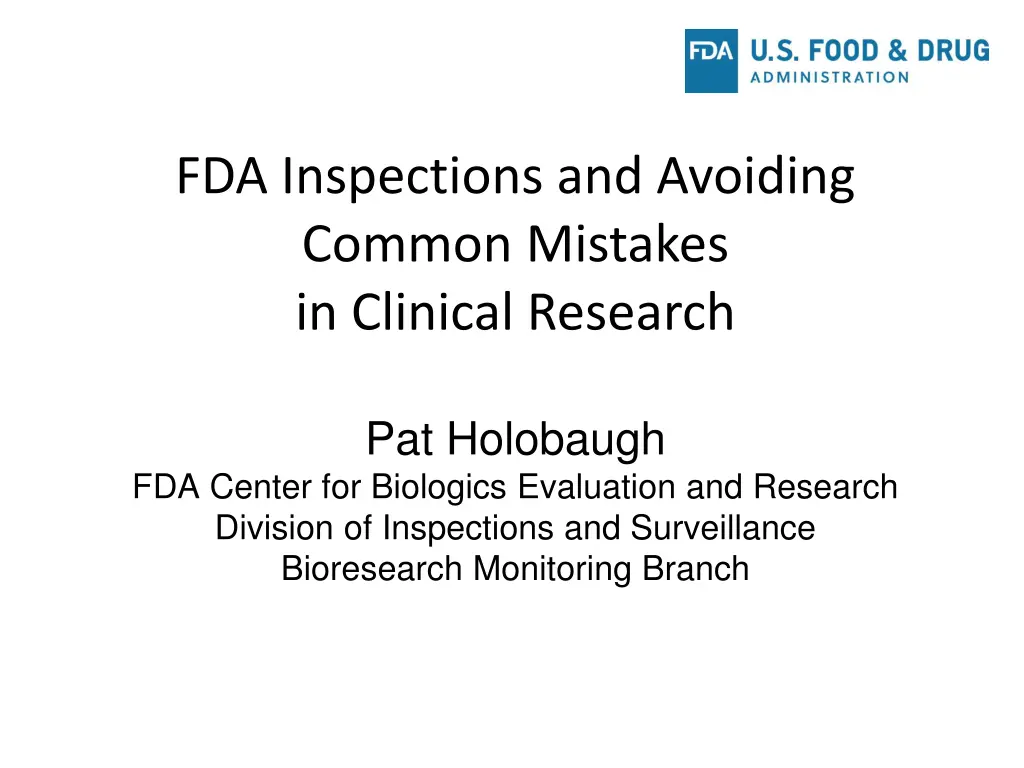 FDA U.S. FOOD & DRUG ADMINISTRATION

FDA Inspections and Avoiding Common Mistakes in Clinical Research

Pat Holobaugh
FDA Center for Biologics Evaluation and Research
Division of Inspections and Surveillance
Bioresearch Monitoring Branch